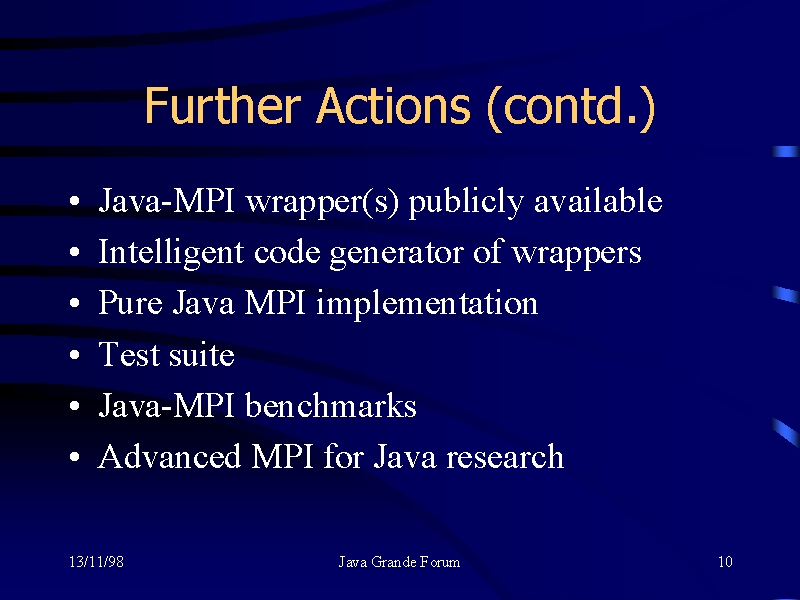 Further Actions (contd.)

• Java-MPI wrapper(s) publicly available
• Intelligent code generator of wrappers
• Pure Java MPI implementation
• Test suite
• Java-MPI benchmarks
• Advanced MPI for Java research

13/11/98 Java Grande Forum 10